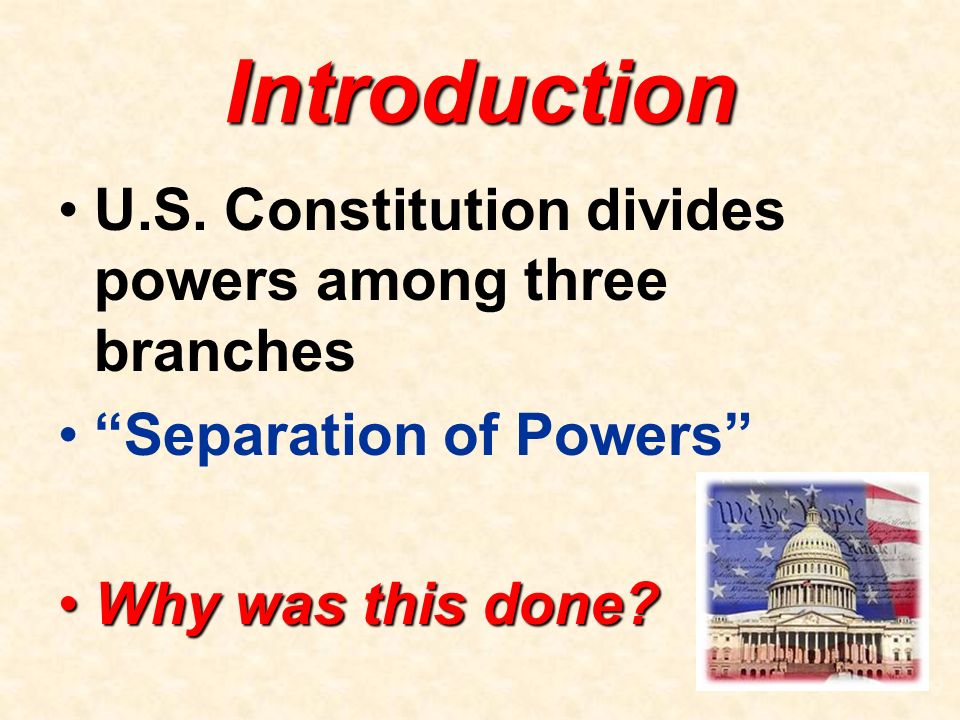 Introduction

• U.S. Constitution divides powers among three branches

• “Separation of Powers”

• Why was this done?

We the People